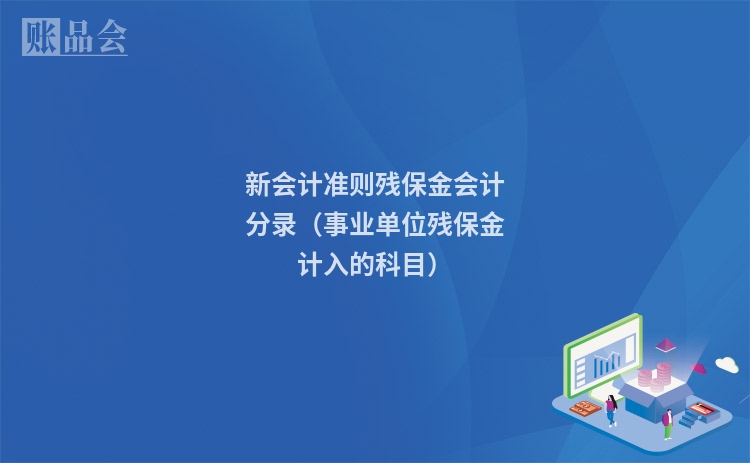 账品会

新会计准则残保金会计分录（事业单位残保金计入的科目）